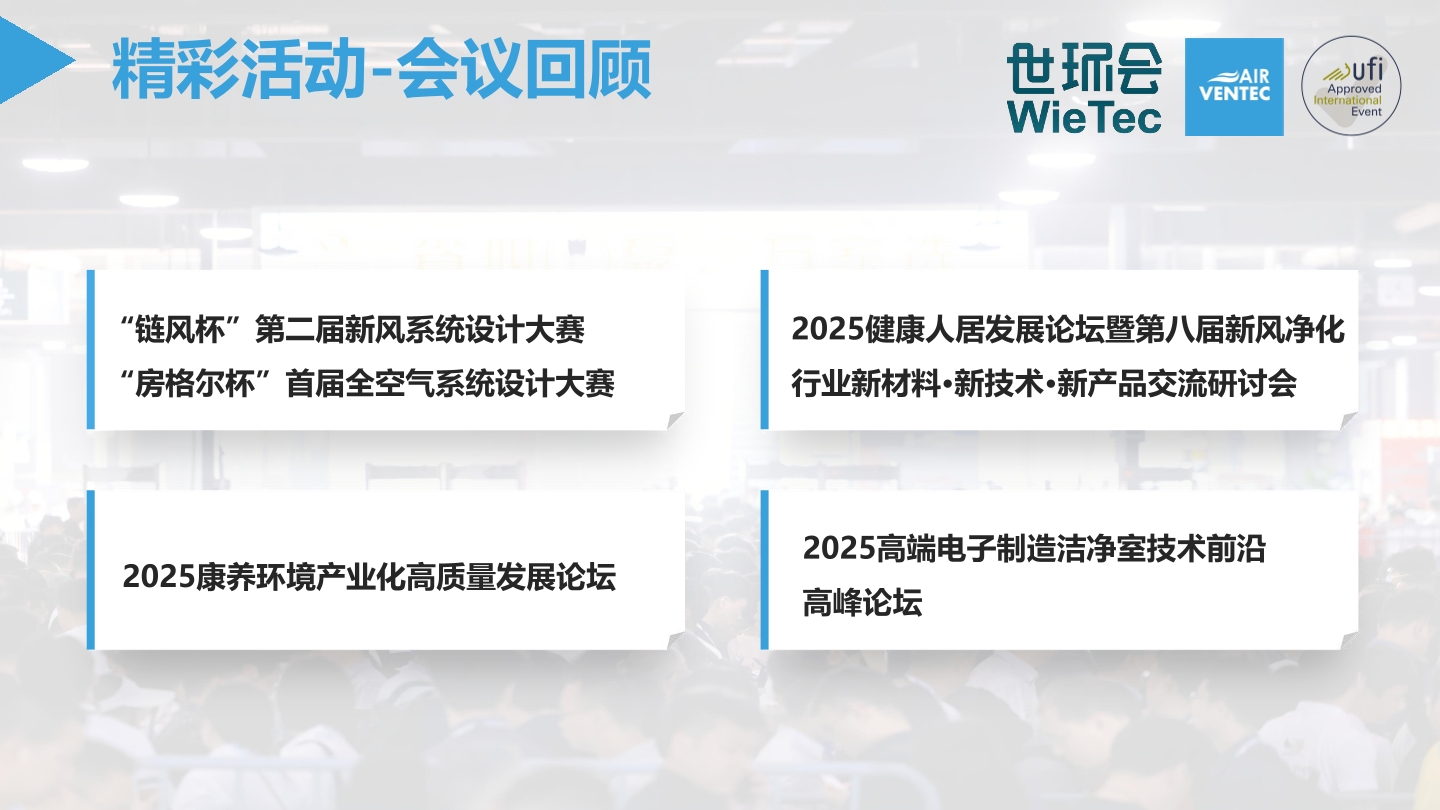 精彩活动-会议回顾

世环会
WieTec

AIR
VENTEC

ufi
Approved
International
Event

“链风杯”第二届新风系统设计大赛
“房格尔杯”首届全空气系统设计大赛

2025健康人居发展论坛暨第八届新风净化行业新材料•新技术•新产品交流研讨会

2025康养环境产业化高质量发展论坛

2025高端电子制造洁净室技术前沿高峰论坛